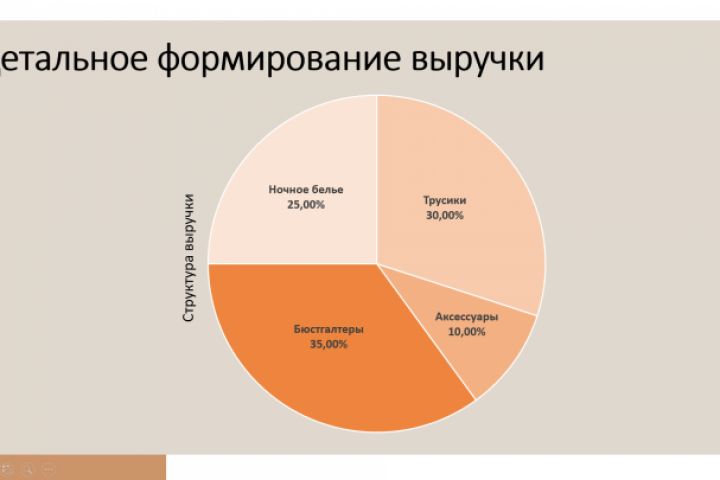 етальное формирование выручки

Структура выручки

Ночное белье
25,00%

Трусики
30,00%

Аксессуары
10,00%

Бюстгалтеры
35,00%